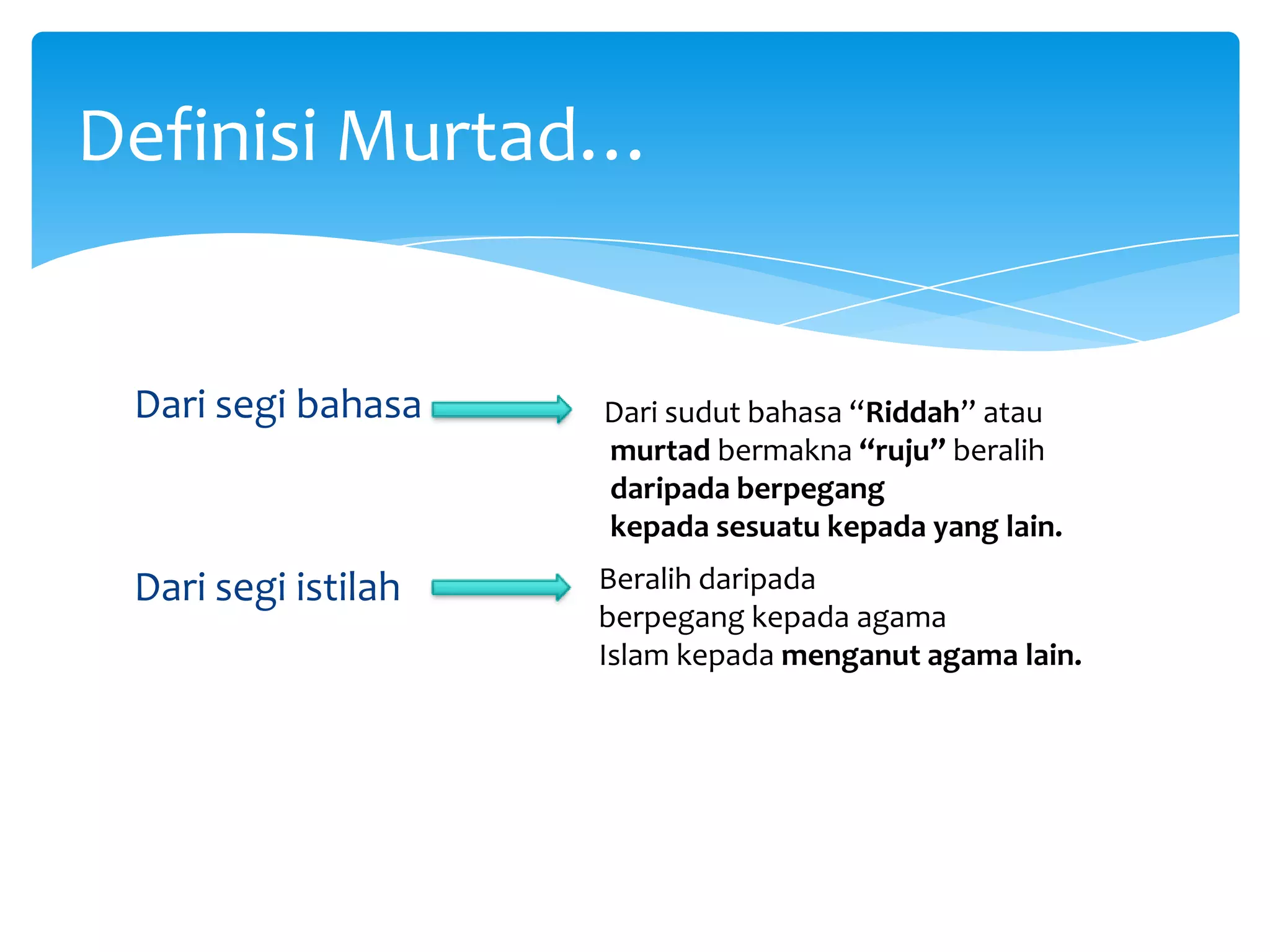 Definisi Murtad…

Dari segi bahasa

Dari sudut bahasa “Riddah” atau murtad bermakna “ruju” beralih daripada berpegang kepada sesuatu kepada yang lain.

Dari segi istilah

Beralih daripada berpegang kepada agama Islam kepada menganut agama lain.